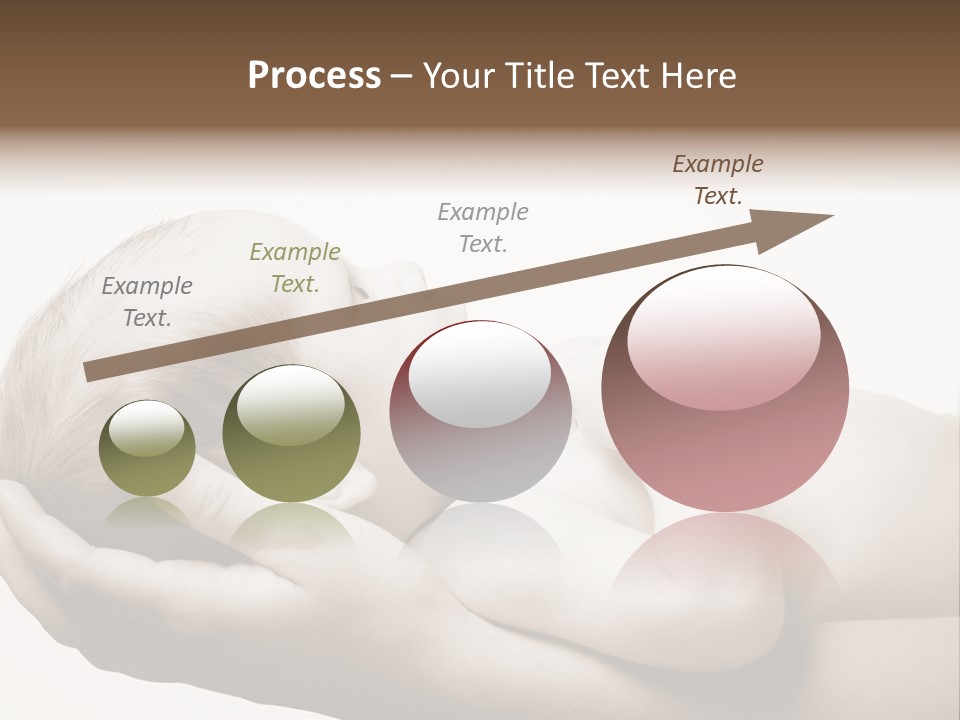 Process – Your Title Text Here

Example Text.

Example Text.

Example Text.

Example Text.